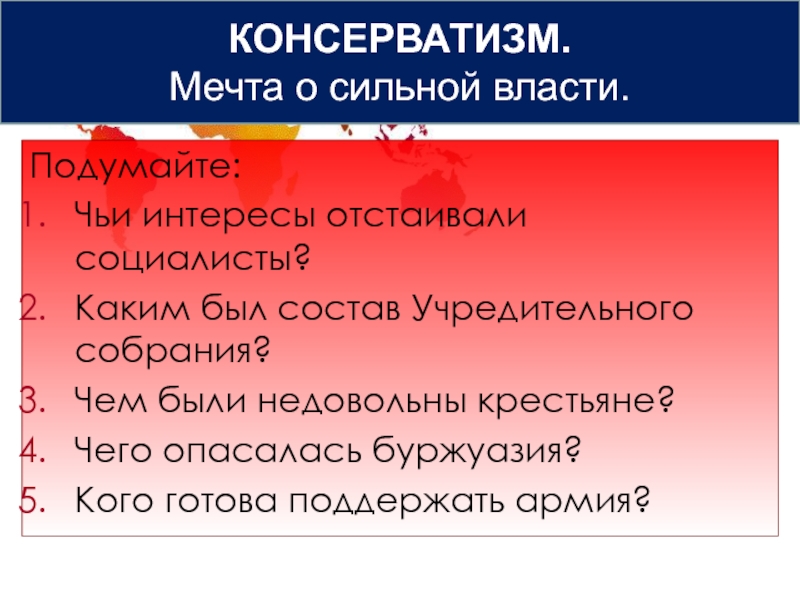 КОНСЕРВАТИЗМ.
Мечта о сильной власти.

Подумайте:
1. Чьи интересы отстаивали социалисты?
2. Каким был состав Учредительного собрания?
3. Чем были недовольны крестьяне?
4. Чего опасалась буржуазия?
5. Кого готова поддержать армия?